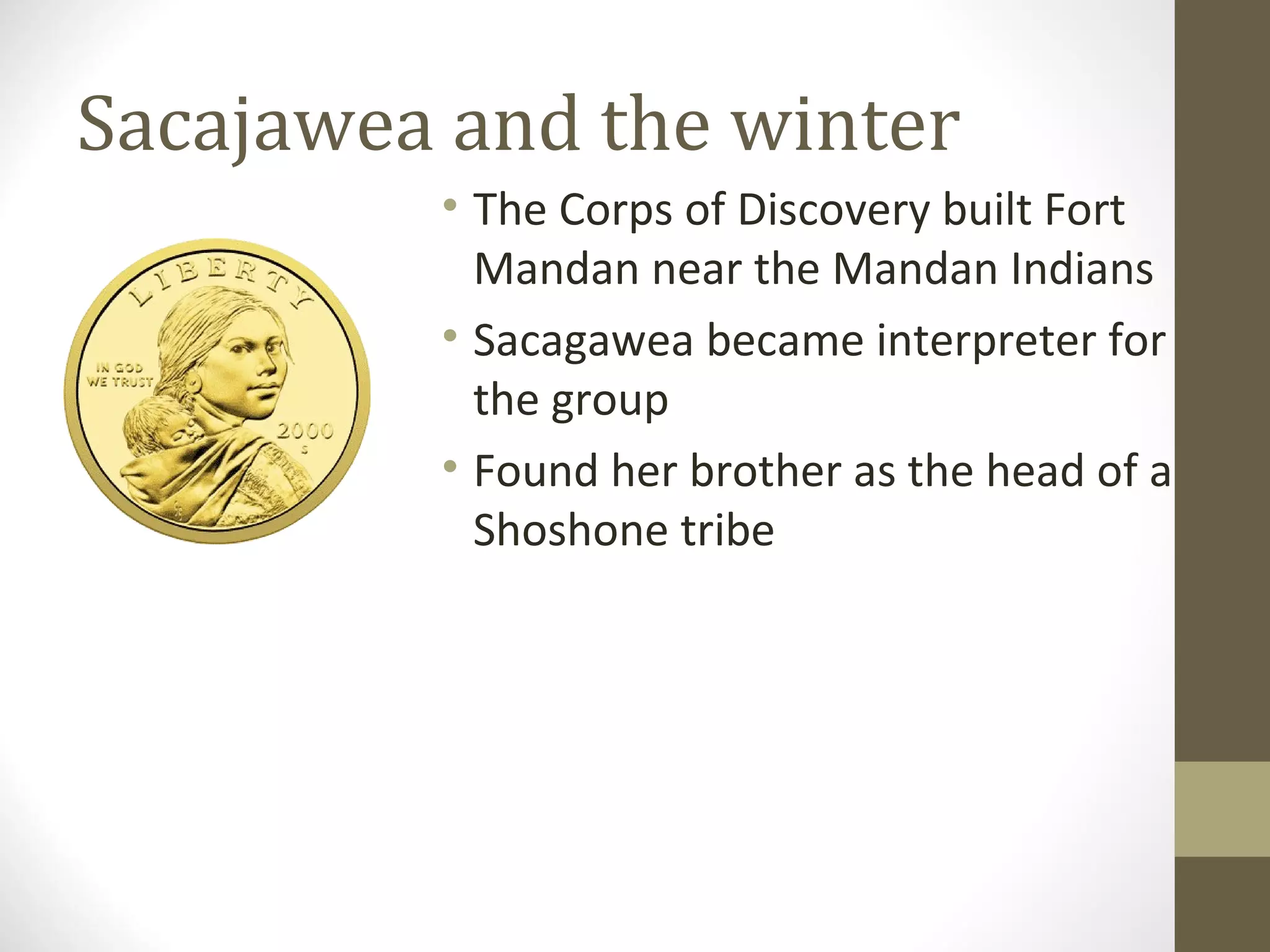 Sacajawea and the winter

LIBERTY

IN GOD WE TRUST

2000
S

• The Corps of Discovery built Fort Mandan near the Mandan Indians
• Sacagawea became interpreter for the group
• Found her brother as the head of a Shoshone tribe